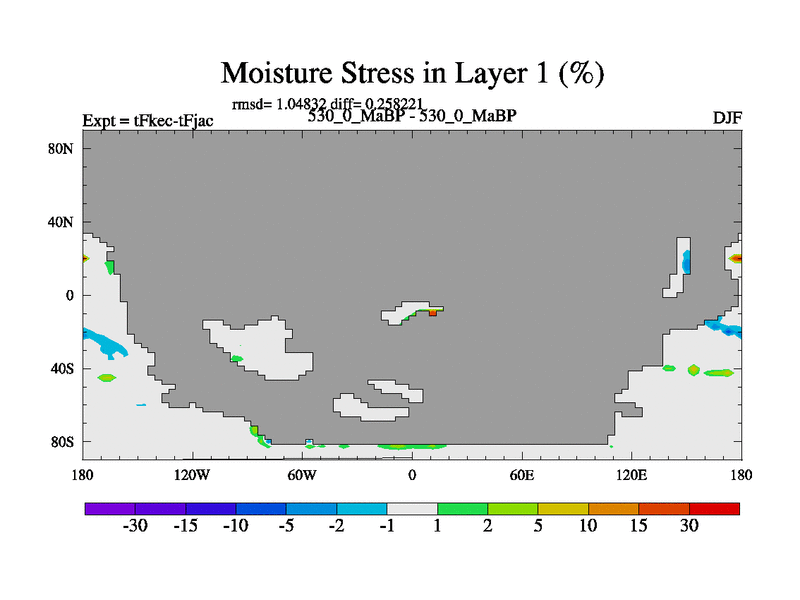 Moisture Stress in Layer 1 (%)

rmsd= 1.04832 diff= 0.258221

Expt = tFkec-tFjac

530_0_MaBP - 530_0_MaBP

DJF

80N
40N
0
40S
80S

180
120W
60W
0
60E
120E
180

-30 -15 -10 -5 -2 -1 1 2 5 10 15 30